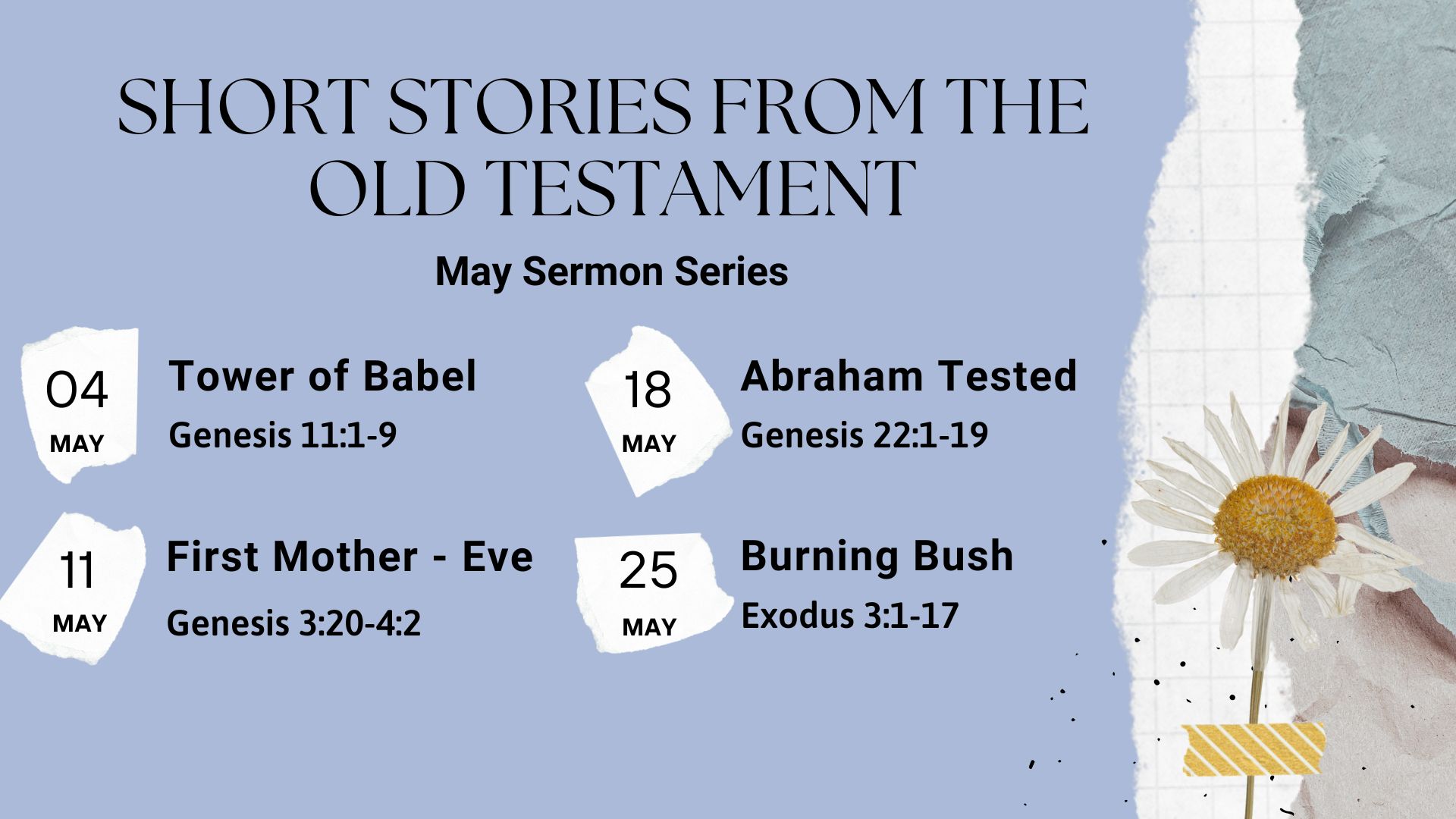 SHORT STORIES FROM THE OLD TESTAMENT

May Sermon Series

04
MAY

Tower of Babel
Genesis 11:1-9

11
MAY

First Mother - Eve
Genesis 3:20-4:2

18
MAY

Abraham Tested
Genesis 22:1-19

25
MAY

Burning Bush
Exodus 3:1-17